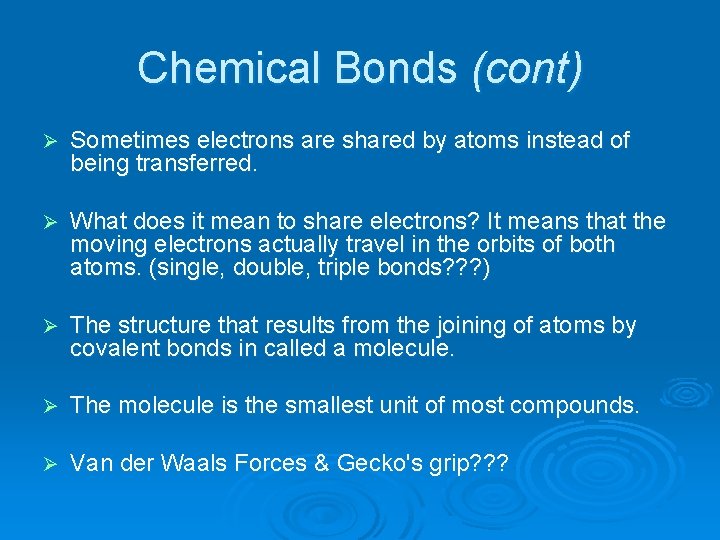 Chemical Bonds (cont)

➢ Sometimes electrons are shared by atoms instead of being transferred.

➢ What does it mean to share electrons? It means that the moving electrons actually travel in the orbits of both atoms. (single, double, triple bonds???)

➢ The structure that results from the joining of atoms by covalent bonds in called a molecule.

➢ The molecule is the smallest unit of most compounds.

➢ Van der Waals Forces & Gecko's grip???